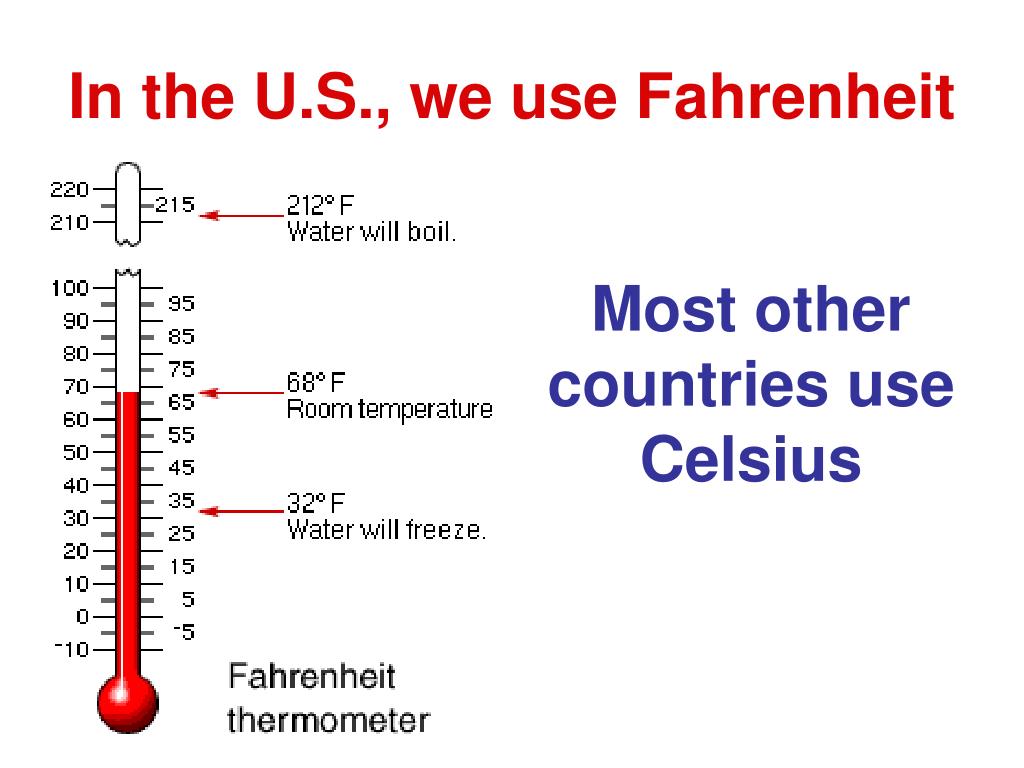 In the U.S., we use Fahrenheit

220
210
215
212° F
Water will boil.

100
90
80
70
60
50
40
30
20
10
0
-10
95
85
75
65
55
45
35
25
15
5
-5

68° F
Room temperature

32° F
Water will freeze.

Fahrenheit thermometer

Most other countries use Celsius